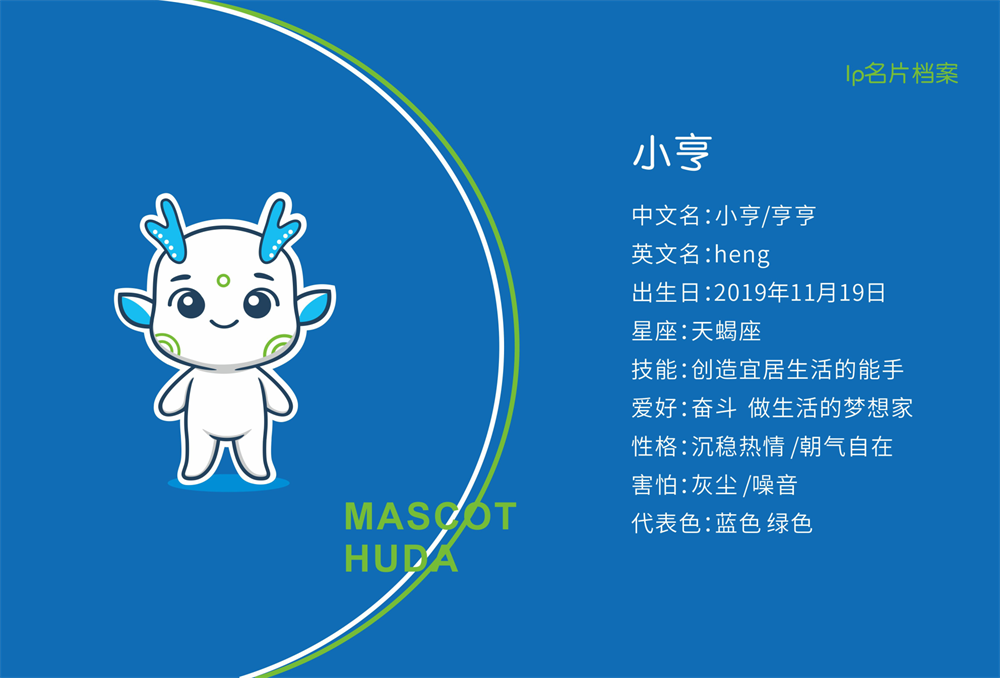 Ip名片档案

小亨

中文名:小亨/亨亨
英文名:heng
出生日:2019年11月19日
星座:天蝎座
技能:创造宜居生活的能手
爱好:奋斗 做生活的梦想家
性格:沉稳热情 /朝气自在
害怕:灰尘 /噪音
代表色:蓝色 绿色

MASCOT
HUDA